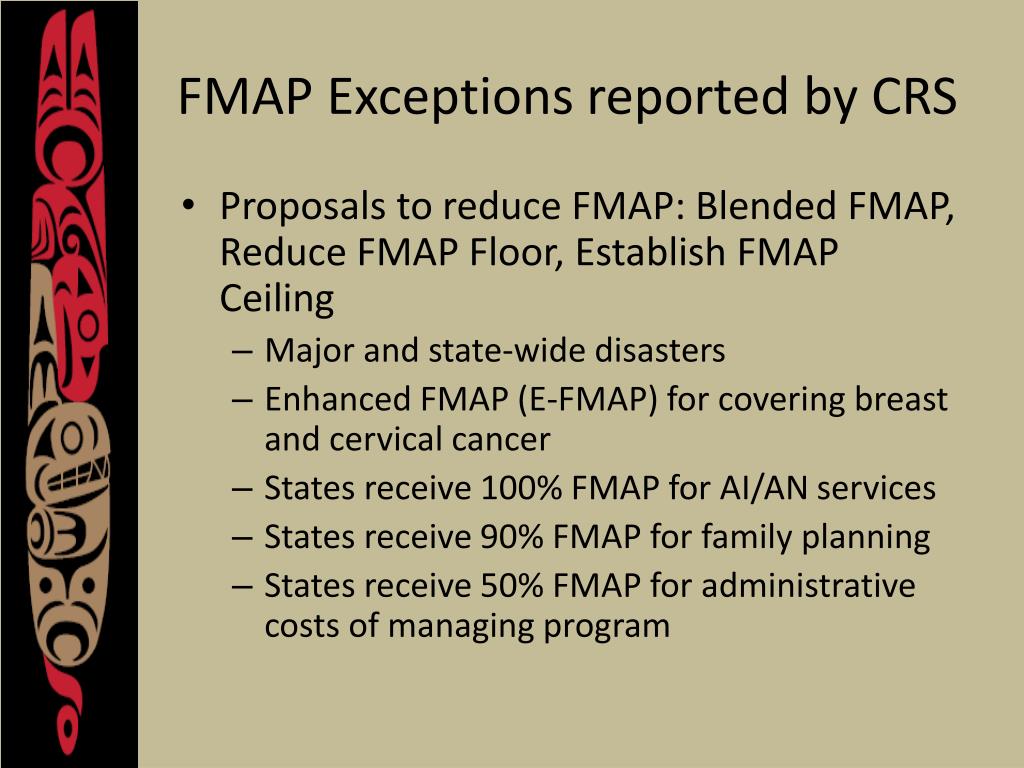 FMAP Exceptions reported by CRS

• Proposals to reduce FMAP: Blended FMAP, Reduce FMAP Floor, Establish FMAP Ceiling
– Major and state-wide disasters
– Enhanced FMAP (E-FMAP) for covering breast and cervical cancer
– States receive 100% FMAP for AI/AN services
– States receive 90% FMAP for family planning
– States receive 50% FMAP for administrative costs of managing program